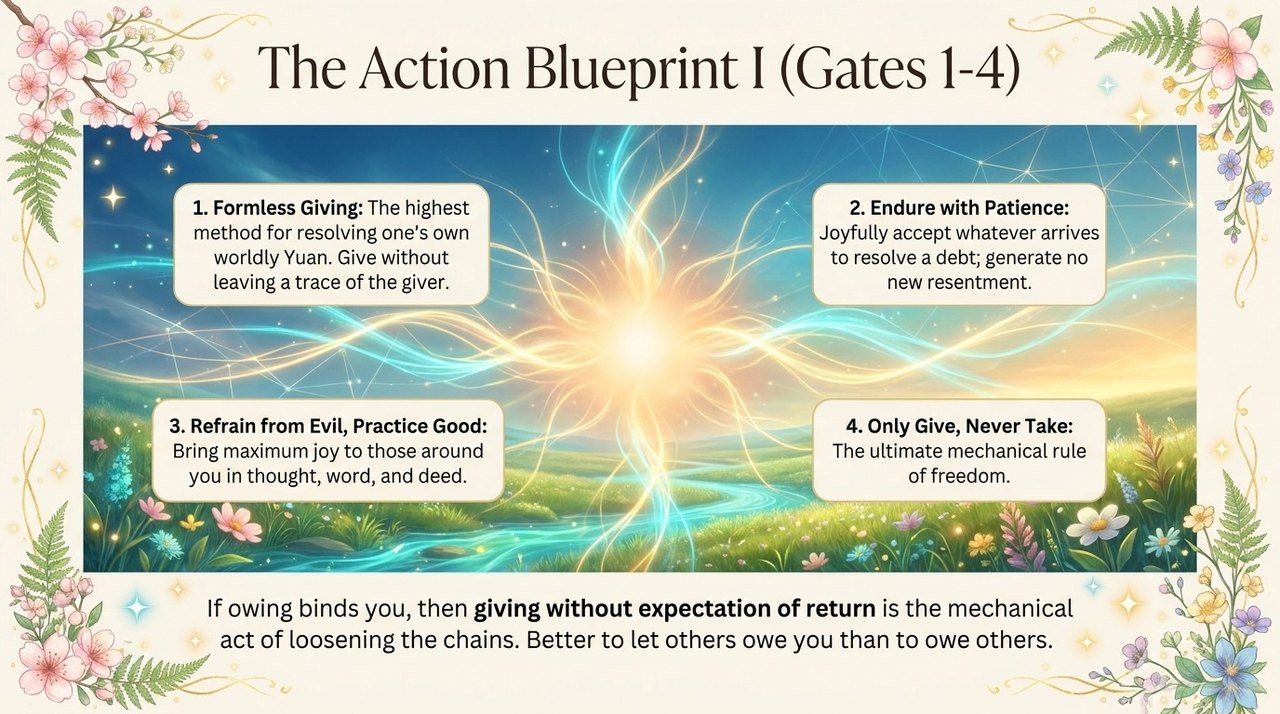 The Action Blueprint I (Gates 1-4)

1. Formless Giving: The highest method for resolving one's own worldly Yuan. Give without leaving a trace of the giver.

2. Endure with Patience: Joyfully accept whatever arrives to resolve a debt; generate no new resentment.

3. Refrain from Evil, Practice Good: Bring maximum joy to those around you in thought, word, and deed.

4. Only Give, Never Take: The ultimate mechanical rule of freedom.

If owing binds you, then giving without expectation of return is the mechanical act of loosening the chains. Better to let others owe you than to owe others.